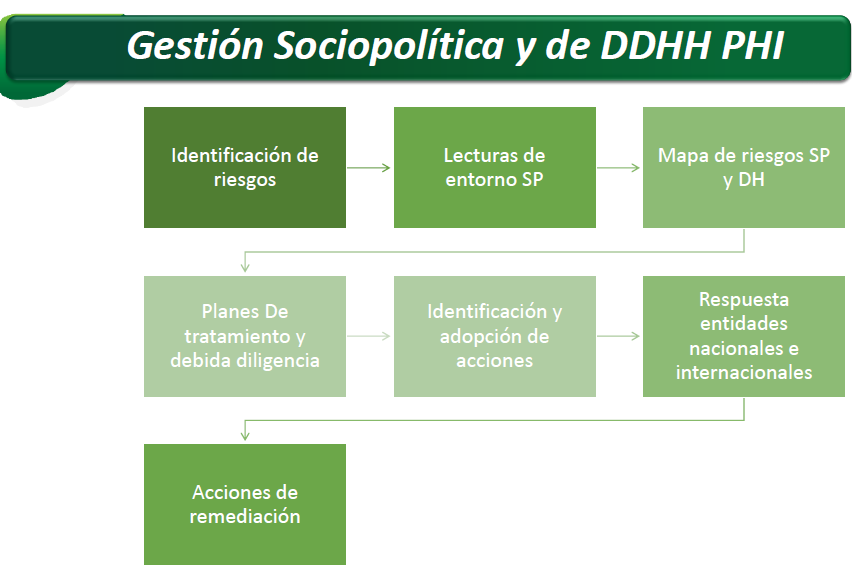 Gestión Sociopolítica y de DDHH PHI

Identificación de riesgos

Lecturas de entorno SP

Mapa de riesgos SP y DH

Planes De tratamiento y debida diligencia

Identificación y adopción de acciones

Respuesta entidades nacionales e internacionales

Acciones de remediación